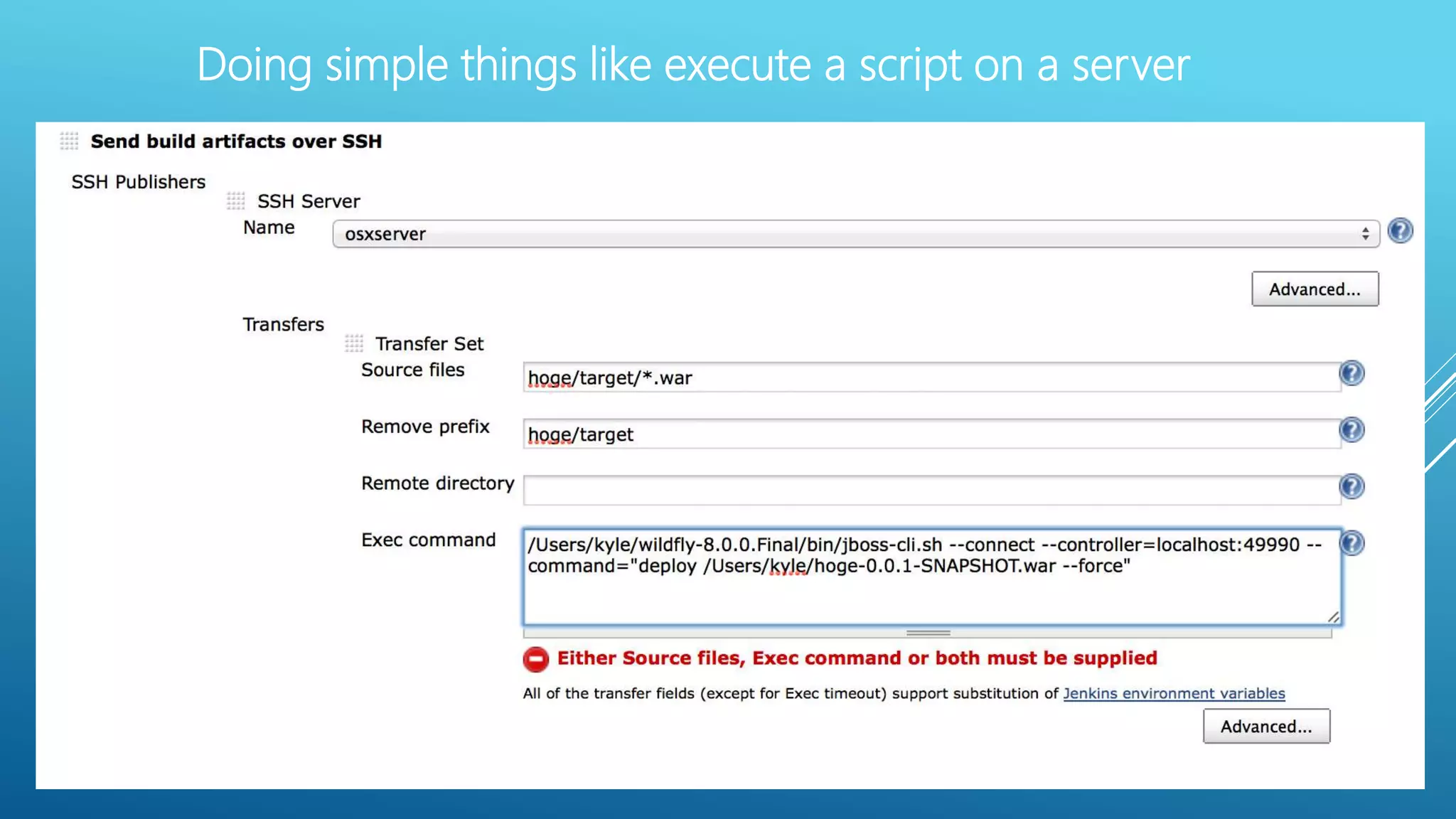 Doing simple things like execute a script on a server

Send build artifacts over SSH

SSH Publishers

SSH Server

Name osxserver

Advanced...

Transfers

Transfer Set

Source files hoge/target/*.war

Remove prefix hoge/target

Remote directory

Exec command /Users/kyle/wildfly-8.0.0.Final/bin/jboss-cli.sh --connect --controller=localhost:49990 --command="deploy /Users/kyle/hoge-0.0.1-SNAPSHOT.war --force"

Either Source files, Exec command or both must be supplied

All of the transfer fields (except for Exec timeout) support substitution of Jenkins environment variables

Advanced...